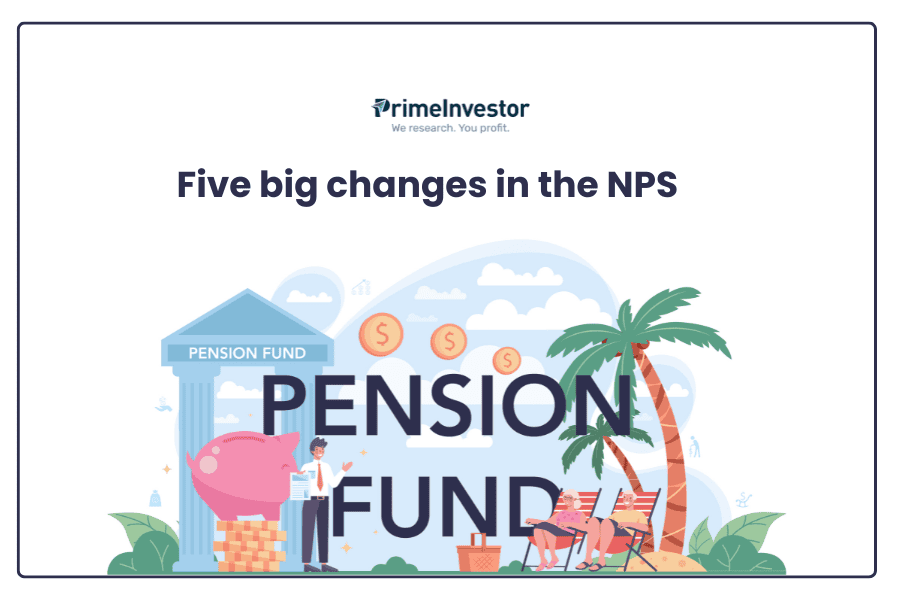 PrimeInvestor
We research. You profit.

Five big changes in the NPS

PENSION FUND

$ $ $

PENSION
FUND